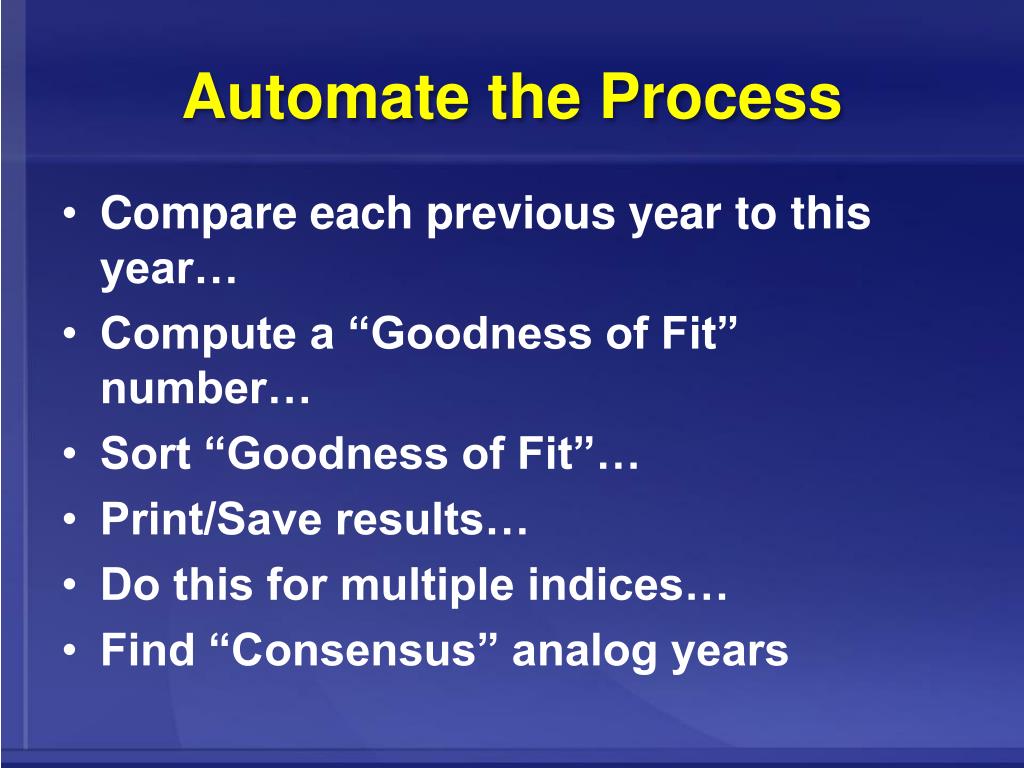 Automate the Process

• Compare each previous year to this year…
• Compute a “Goodness of Fit” number…
• Sort “Goodness of Fit”…
• Print/Save results…
• Do this for multiple indices…
• Find “Consensus” analog years